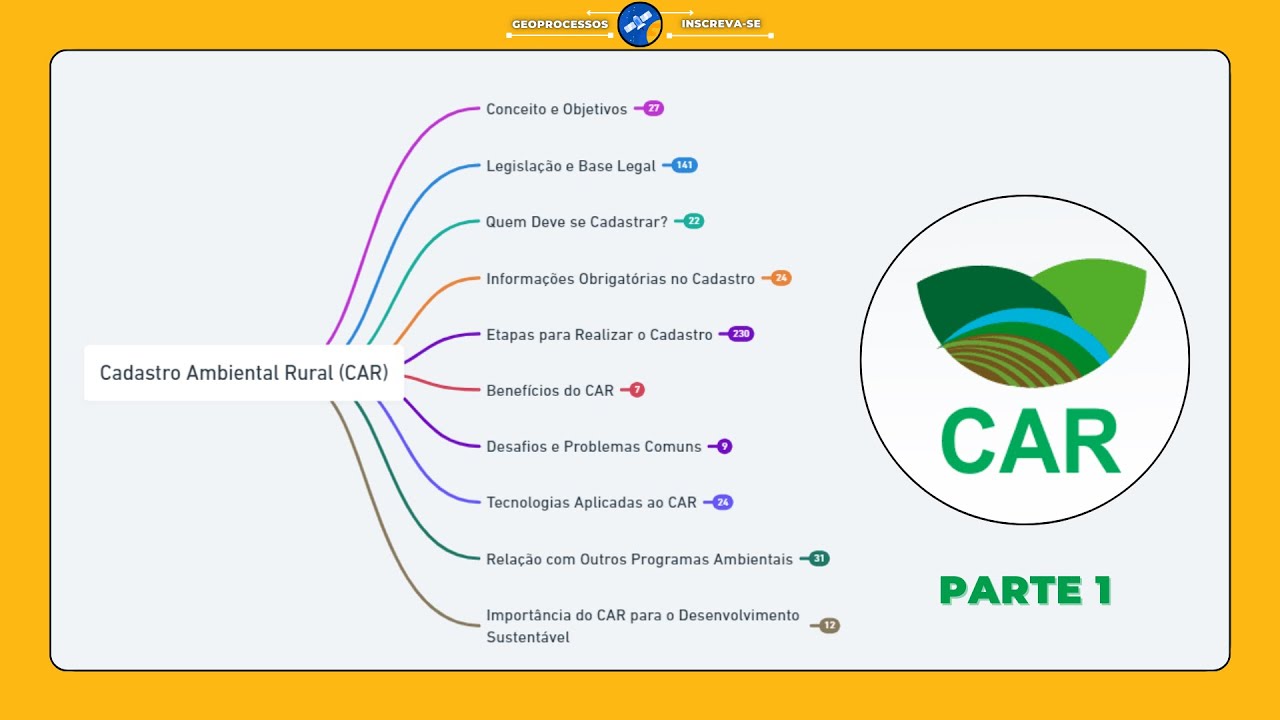 GEOPROCESSOS INSCREVA-SE

Cadastro Ambiental Rural (CAR)

Conceito e Objetivos 27

Legislação e Base Legal 141

Quem Deve se Cadastrar? 22

Informações Obrigatórias no Cadastro 24

Etapas para Realizar o Cadastro 230

Benefícios do CAR 7

Desafios e Problemas Comuns 9

Tecnologias Aplicadas ao CAR 24

Relação com Outros Programas Ambientais 31

Importância do CAR para o Desenvolvimento Sustentável 12

CAR

PARTE 1